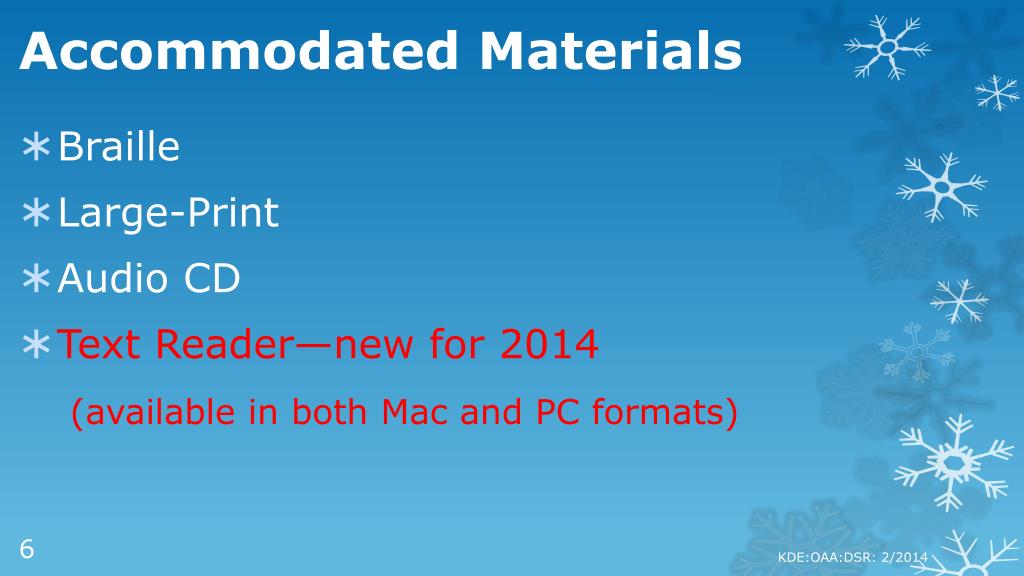 Accommodated Materials

∗Braille
∗Large-Print
∗Audio CD
∗Text Reader—new for 2014
(available in both Mac and PC formats)

6

KDE:OAA:DSR: 2/2014